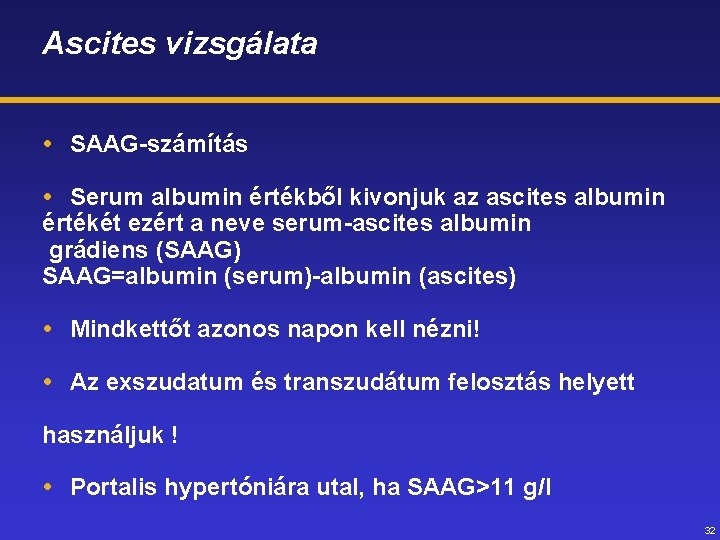 Ascites vizsgálata

• SAAG-számítás

• Serum albumin értékből kivonjuk az ascites albumin értékét ezért a neve serum-ascites albumin grádiens (SAAG)
SAAG=albumin (serum)-albumin (ascites)

• Mindkettőt azonos napon kell nézni!

• Az exszudatum és transzudátum felosztás helyett

használjuk !

• Portalis hypertóniára utal, ha SAAG>11 g/l

32